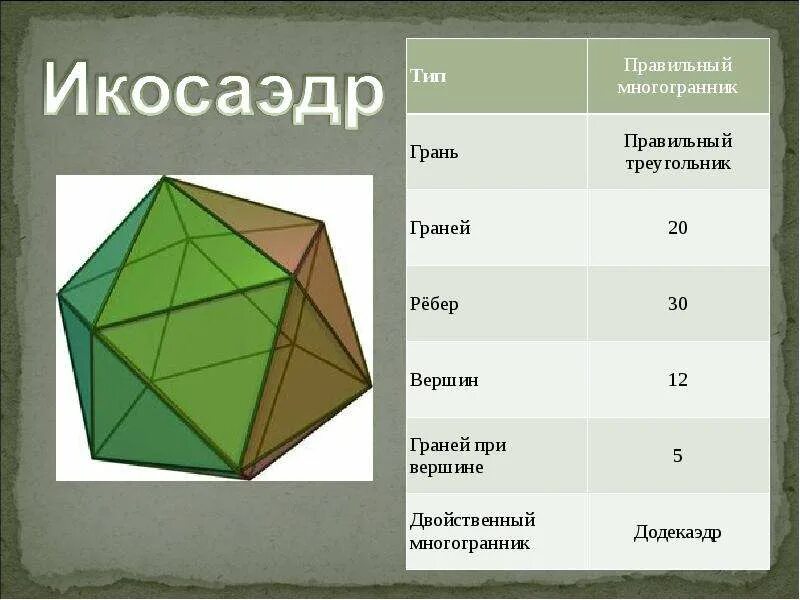 Икосаэдр

| Тип | Правильный многогранник |
|---|---|
| Грань | Правильный треугольник |
| Граней | 20 |
| Рёбер | 30 |
| Вершин | 12 |
| Граней при вершине | 5 |
| Двойственный многогранник | Додекаэдр |